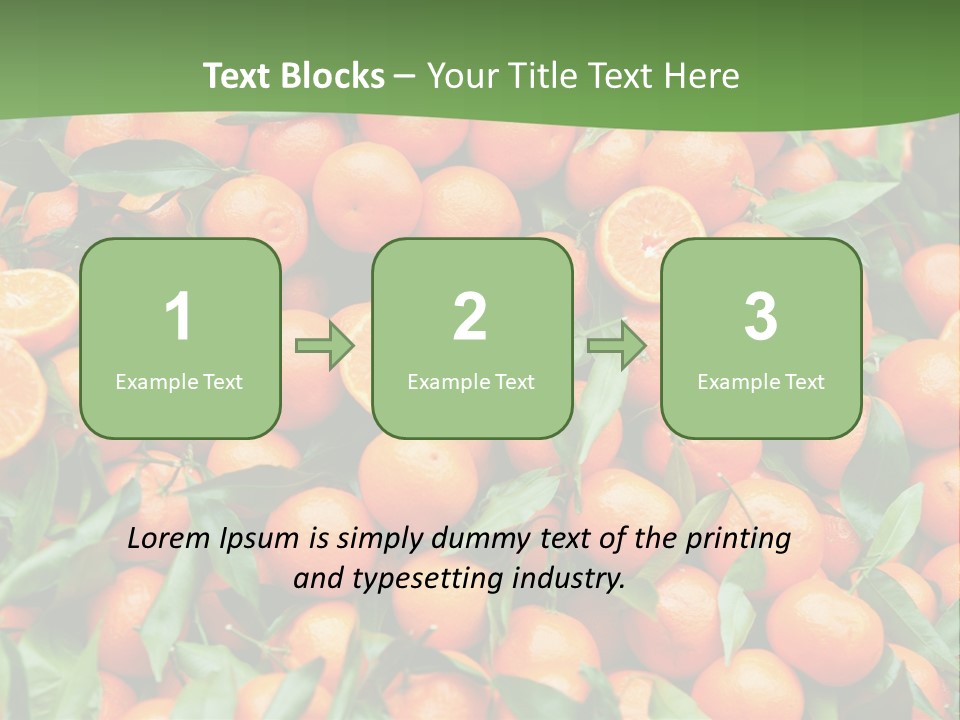 Text Blocks – Your Title Text Here

1
Example Text

2
Example Text

3
Example Text

Lorem Ipsum is simply dummy text of the printing and typesetting industry.